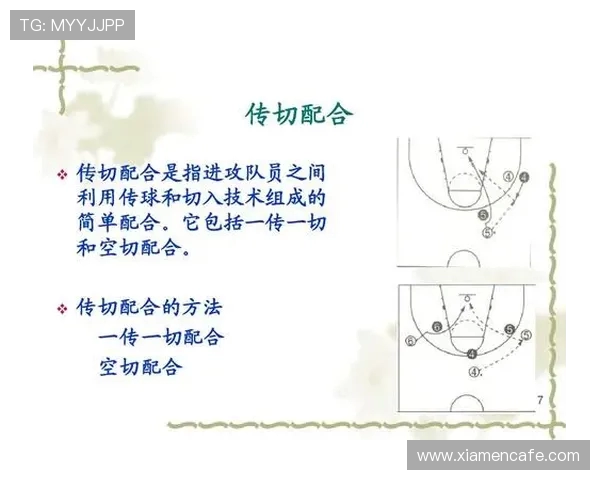 TG: MYYJJPP

传切配合

❖ 传切配合是指进攻队员之间利用传球和切入技术组成的简单配合。它包括一传一切和空切配合。

❖ 传切配合的方法
一传一切配合
空切配合

④ 4 5 5

6 6 5 5 4 4

7

www.xiamencafe.com